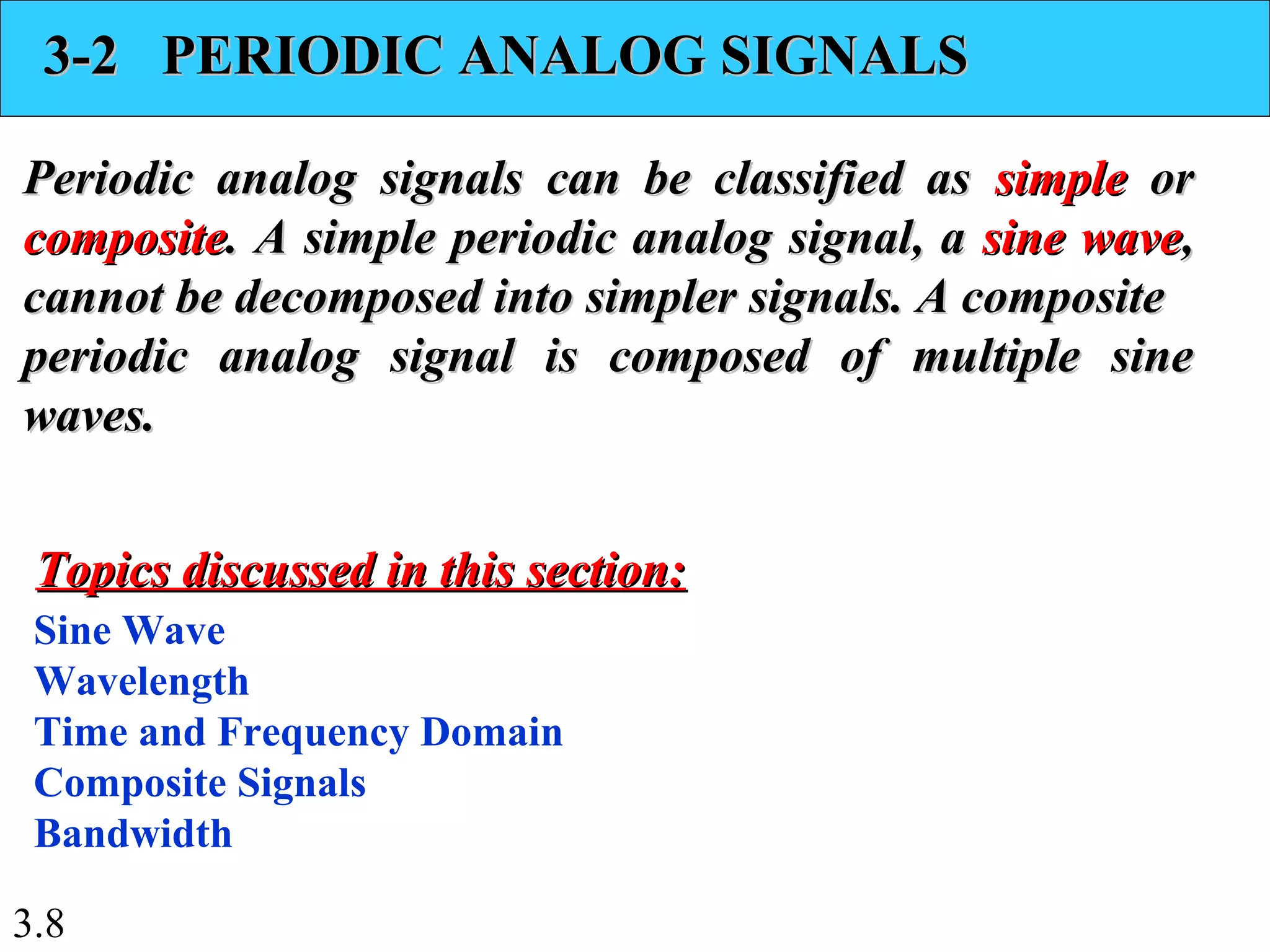 3-2 PERIODIC ANALOG SIGNALS

Periodic analog signals can be classified as simple or composite. A simple periodic analog signal, a sine wave, cannot be decomposed into simpler signals. A composite periodic analog signal is composed of multiple sine waves.

Topics discussed in this section:

Sine Wave
Wavelength
Time and Frequency Domain
Composite Signals
Bandwidth

3.8